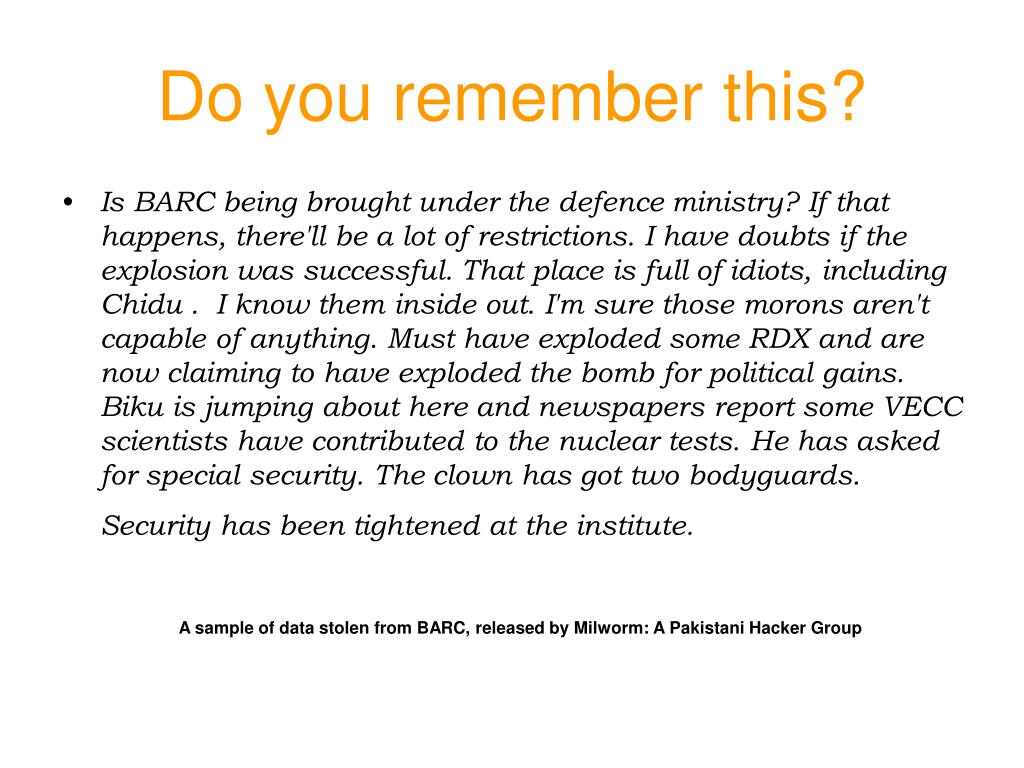 Do you remember this?

• Is BARC being brought under the defence ministry? If that happens, there'll be a lot of restrictions. I have doubts if the explosion was successful. That place is full of idiots, including Chidu . I know them inside out. I'm sure those morons aren't capable of anything. Must have exploded some RDX and are now claiming to have exploded the bomb for political gains. Biku is jumping about here and newspapers report some VECC scientists have contributed to the nuclear tests. He has asked for special security. The clown has got two bodyguards.

Security has been tightened at the institute.

A sample of data stolen from BARC, released by Milworm: A Pakistani Hacker Group